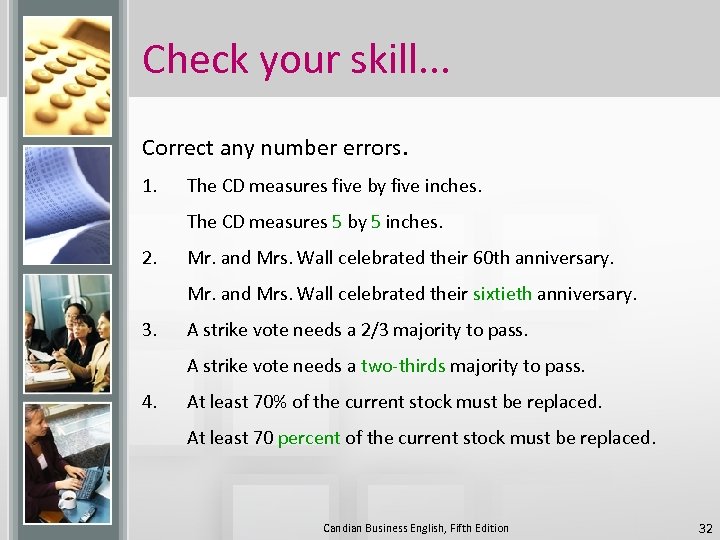 Check your skill...

Correct any number errors.

1. The CD measures five by five inches.

The CD measures 5 by 5 inches.

2. Mr. and Mrs. Wall celebrated their 60th anniversary.

Mr. and Mrs. Wall celebrated their sixtieth anniversary.

3. A strike vote needs a 2/3 majority to pass.

A strike vote needs a two-thirds majority to pass.

4. At least 70% of the current stock must be replaced.

At least 70 percent of the current stock must be replaced.

Candian Business English, Fifth Edition

32